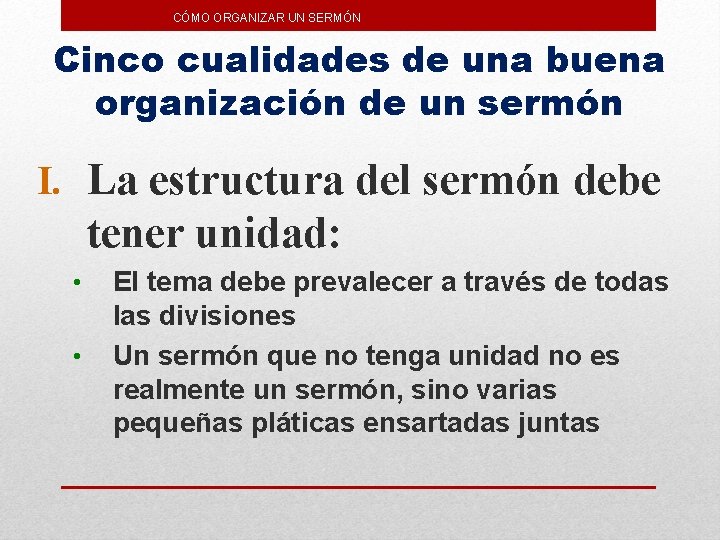 CÓMO ORGANIZAR UN SERMÓN

Cinco cualidades de una buena organización de un sermón

I. La estructura del sermón debe tener unidad:

• El tema debe prevalecer a través de todas las divisiones
• Un sermón que no tenga unidad no es realmente un sermón, sino varias pequeñas pláticas ensartadas juntas